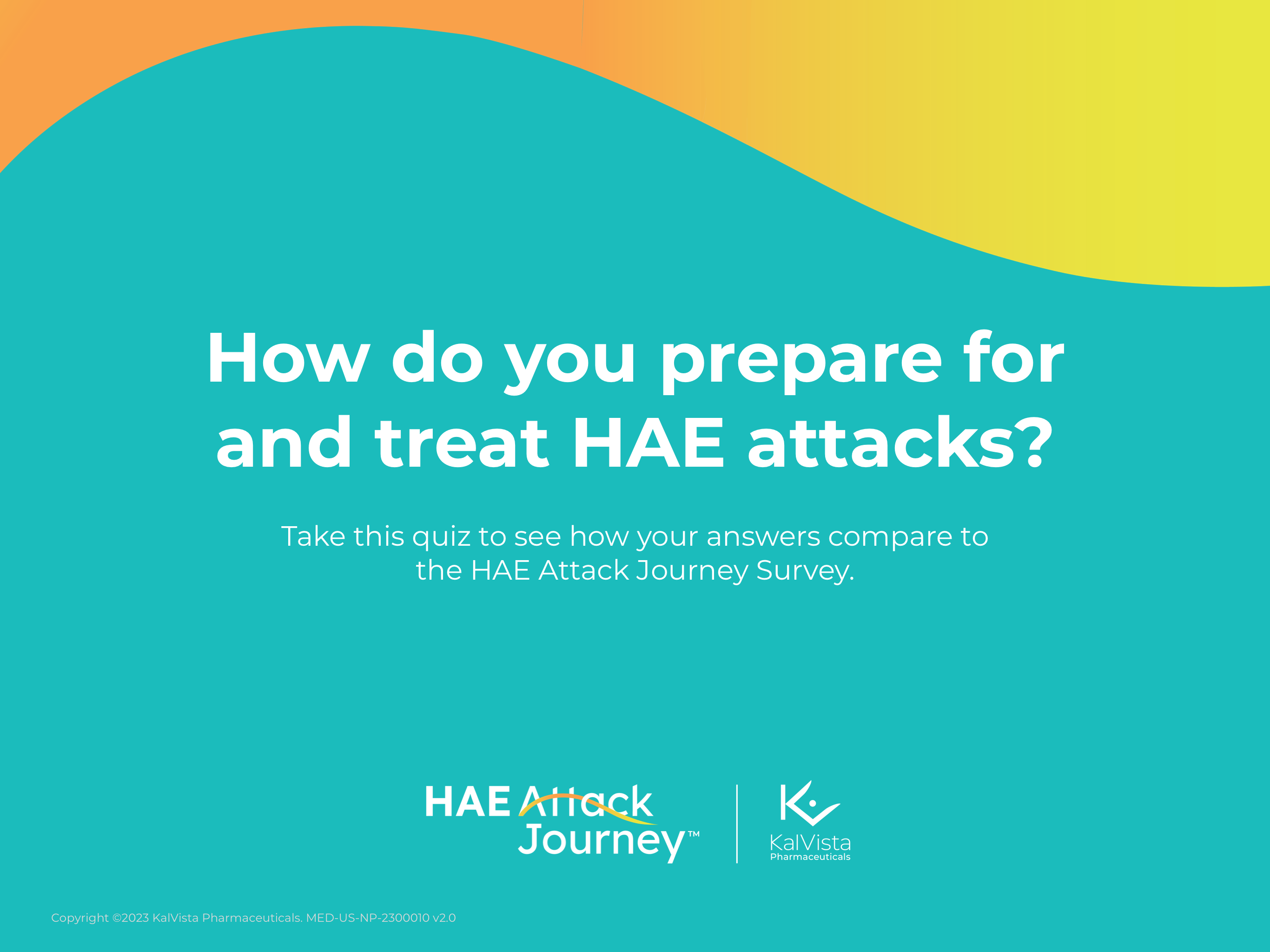 How do you prepare for and treat HAE attacks?

Take this quiz to see how your answers compare to the HAE Attack Journey Survey.

HAE Attack Journey™

KalVista Pharmaceuticals

Copyright ©2023 KalVista Pharmaceuticals. MED-US-NP-2300010 v2.0